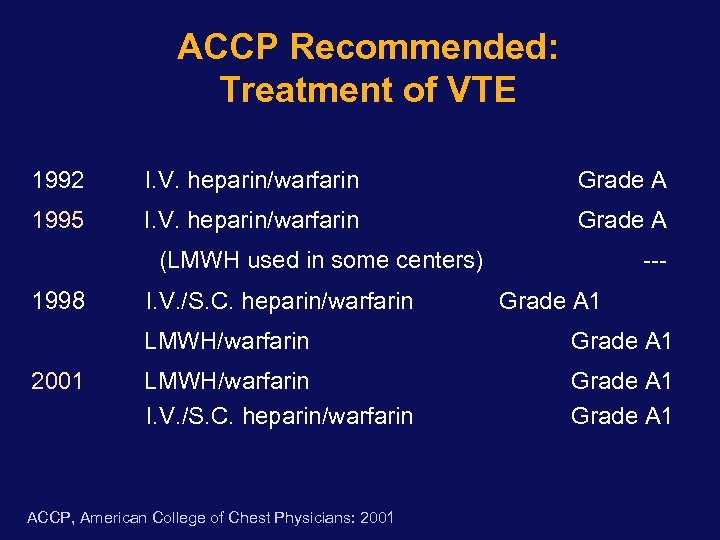 ACCP Recommended:
Treatment of VTE

| | | |
|---|---|---|
| 1992 | I.V. heparin/warfarin | Grade A |
| 1995 | I.V. heparin/warfarin | Grade A |
| | (LMWH used in some centers) | --- |
| 1998 | I.V./S.C. heparin/warfarin | Grade A1 |
| | LMWH/warfarin | Grade A1 |
| 2001 | LMWH/warfarin | Grade A1 |
| | I.V./S.C. heparin/warfarin | Grade A1 |

ACCP, American College of Chest Physicians: 2001